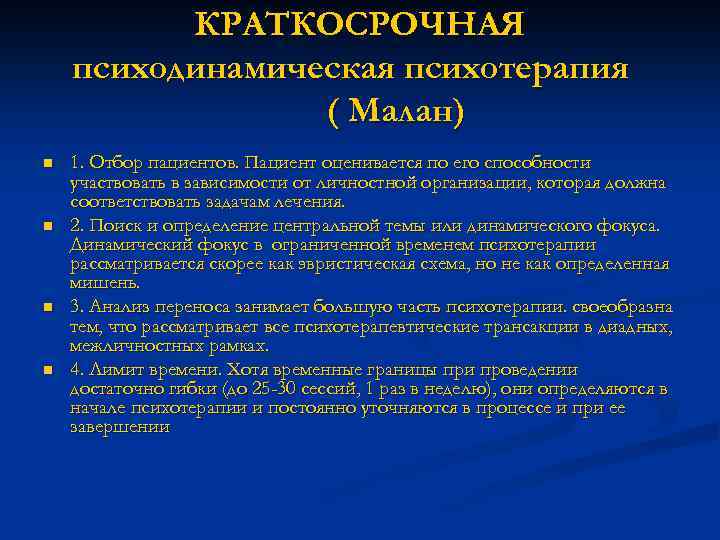 КРАТКОСРОЧНАЯ психодинамическая психотерапия ( Малан)

1. Отбор пациентов. Пациент оценивается по его способности участвовать в зависимости от личностной организации, которая должна соответствовать задачам лечения.

2. Поиск и определение центральной темы или динамического фокуса. Динамический фокус в ограниченной временем психотерапии рассматривается скорее как эвристическая схема, но не как определенная мишень.

3. Анализ переноса занимает большую часть психотерапии. своеобразна тем, что рассматривает все психотерапевтические трансакции в диадных, межличностных рамках.

4. Лимит времени. Хотя временные границы при проведении достаточно гибки (до 25-30 сессий, 1 раз в неделю), они определяются в начале психотерапии и постоянно уточняются в процессе и при ее завершении